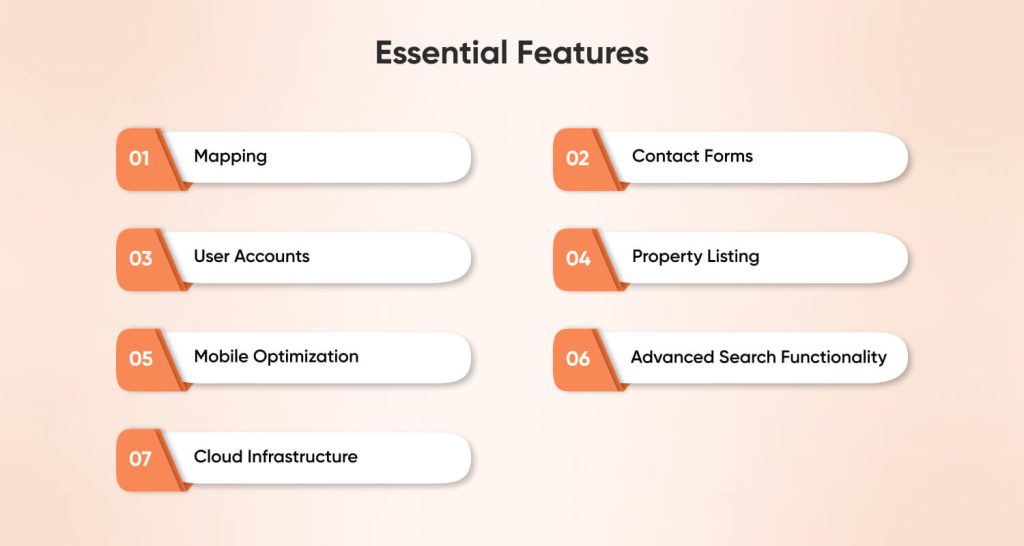 Essential Features

01 Mapping

02 Contact Forms

03 User Accounts

04 Property Listing

05 Mobile Optimization

06 Advanced Search Functionality

07 Cloud Infrastructure